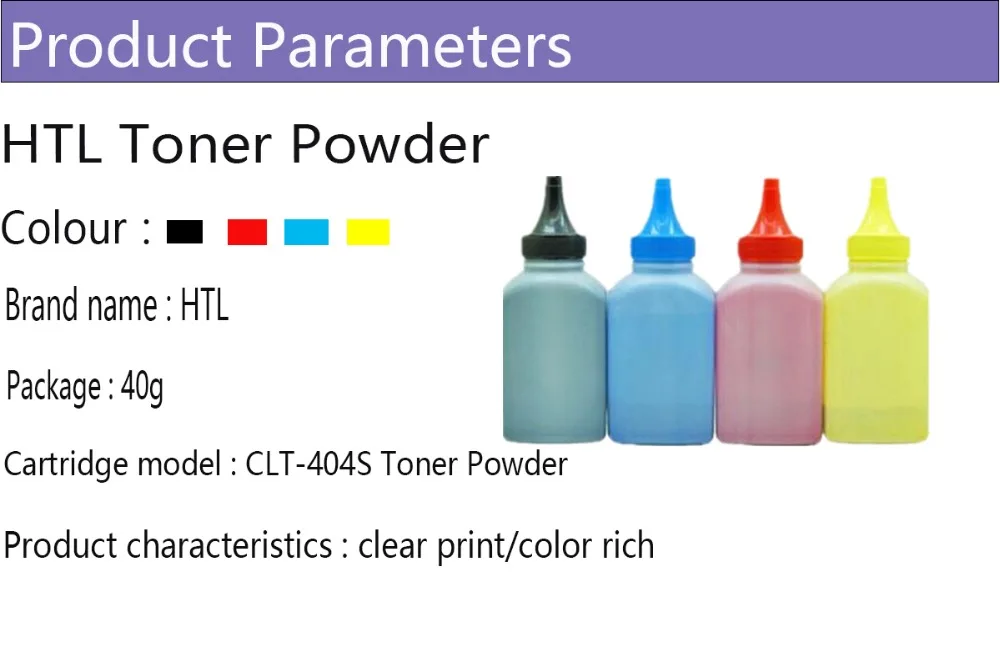 Product Parameters

HTL Toner Powder

Colour :

Brand name : HTL

Package : 40g

Cartridge model : CLT-404S Toner Powder

Product characteristics : clear print/color rich